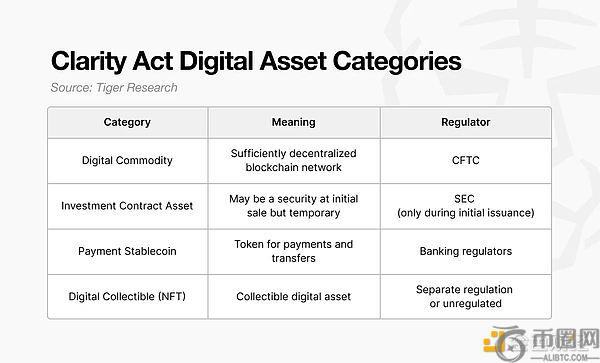 Clarity Act Digital Asset Categories

Source: Tiger Research

| Category | Meaning | Regulator |
|---|---|---|
| Digital Commodity | Sufficiently decentralized blockchain network | CFTC |
| Investment Contract Asset | May be a security at initial sale but temporary | SEC (only during initial issuance) |
| Payment Stablecoin | Token for payments and transfers | Banking regulators |
| Digital Collectible (NFT) | Collectible digital asset | Separate regulation or unregulated |

币圈网
ALIBTC.COM